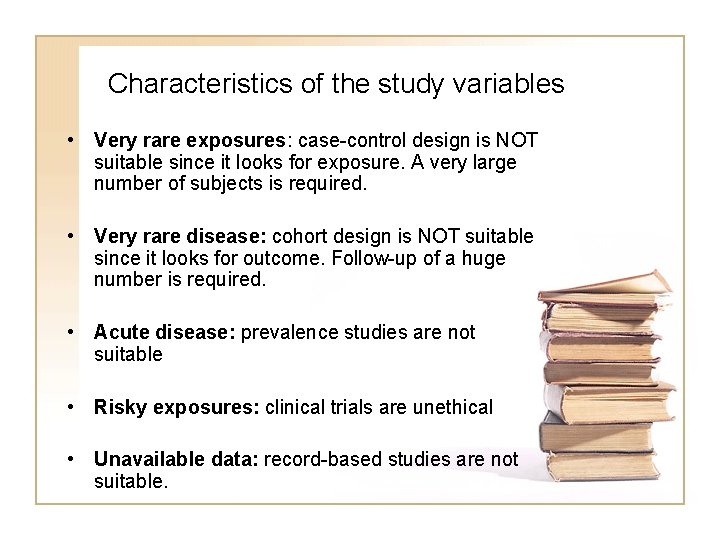 Characteristics of the study variables

• Very rare exposures: case-control design is NOT suitable since it looks for exposure. A very large number of subjects is required.

• Very rare disease: cohort design is NOT suitable since it looks for outcome. Follow-up of a huge number is required.

• Acute disease: prevalence studies are not suitable

• Risky exposures: clinical trials are unethical

• Unavailable data: record-based studies are not suitable.